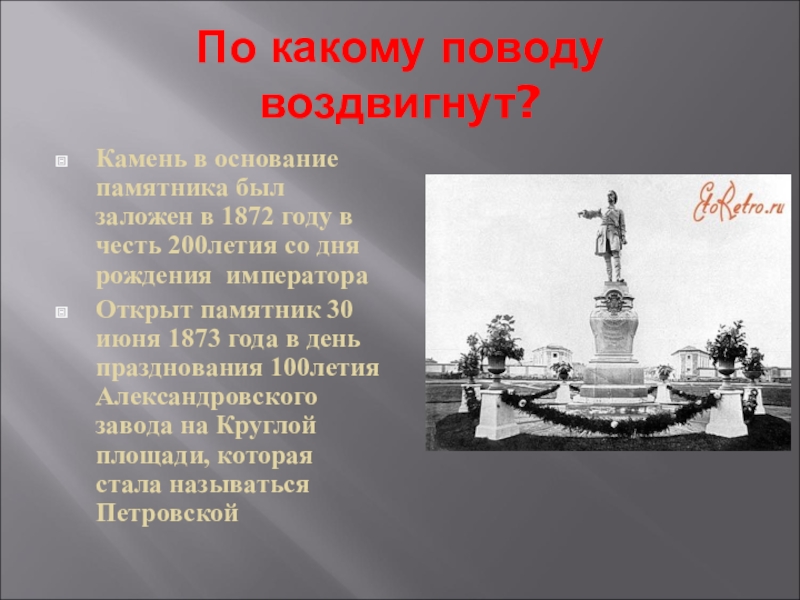 По какому поводу воздвигнут?

Камень в основание памятника был заложен в 1872 году в честь 200летия со дня рождения императора

Открыт памятник 30 июня 1873 года в день празднования 100летия Александровского завода на Круглой площади, которая стала называться Петровской

EtoRetro.ru